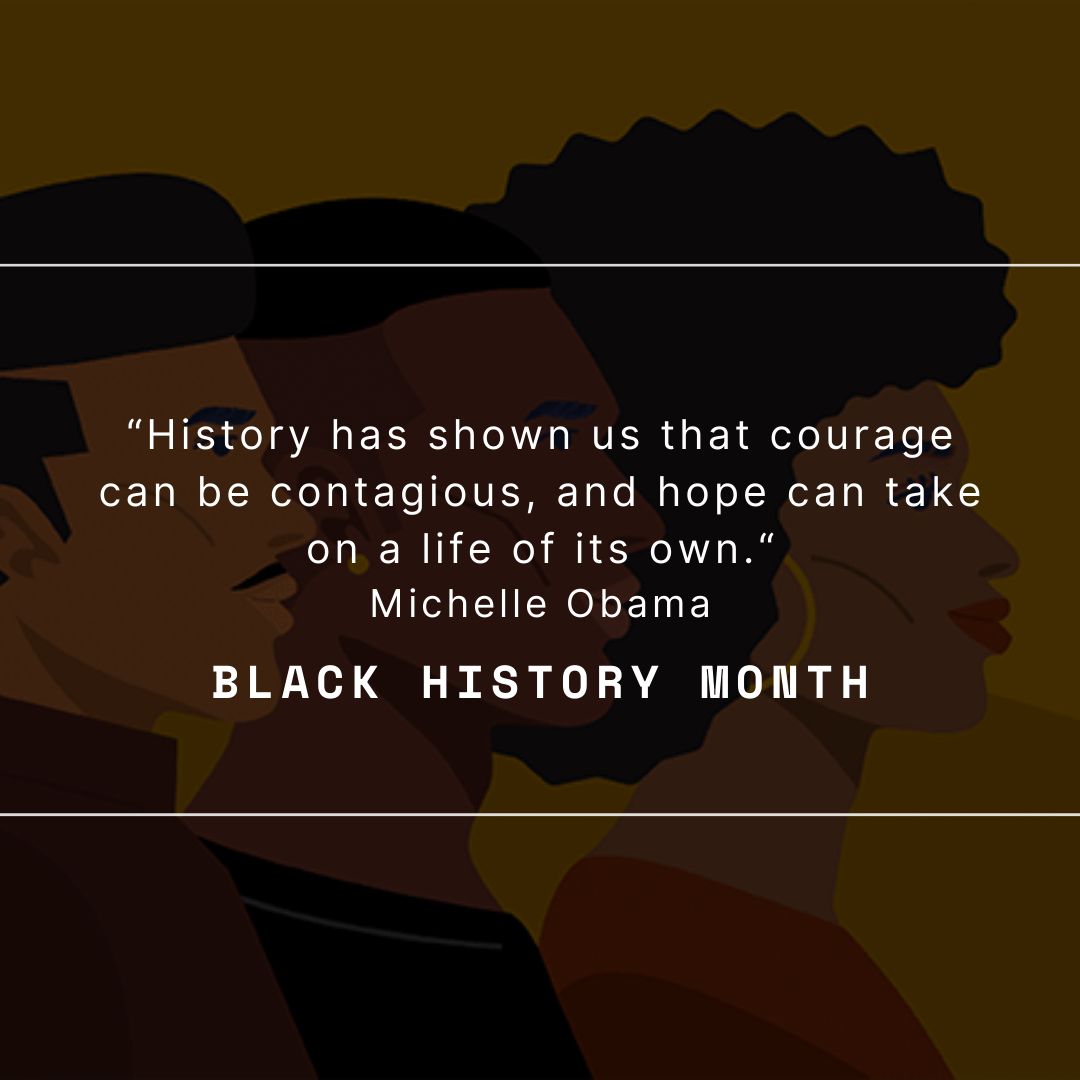 “History has shown us that courage can be contagious, and hope can take on a life of its own.“
Michelle Obama

BLACK HISTORY MONTH